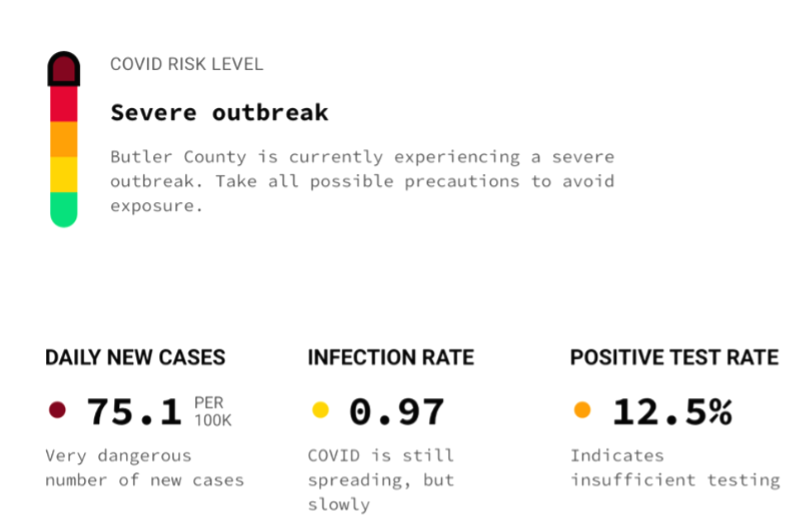 COVID RISK LEVEL

Severe outbreak

Butler County is currently experiencing a severe outbreak. Take all possible precautions to avoid exposure.

DAILY NEW CASES

75.1 PER 100K

Very dangerous number of new cases

INFECTION RATE

0.97

COVID is still spreading, but slowly

POSITIVE TEST RATE

12.5%

Indicates insufficient testing